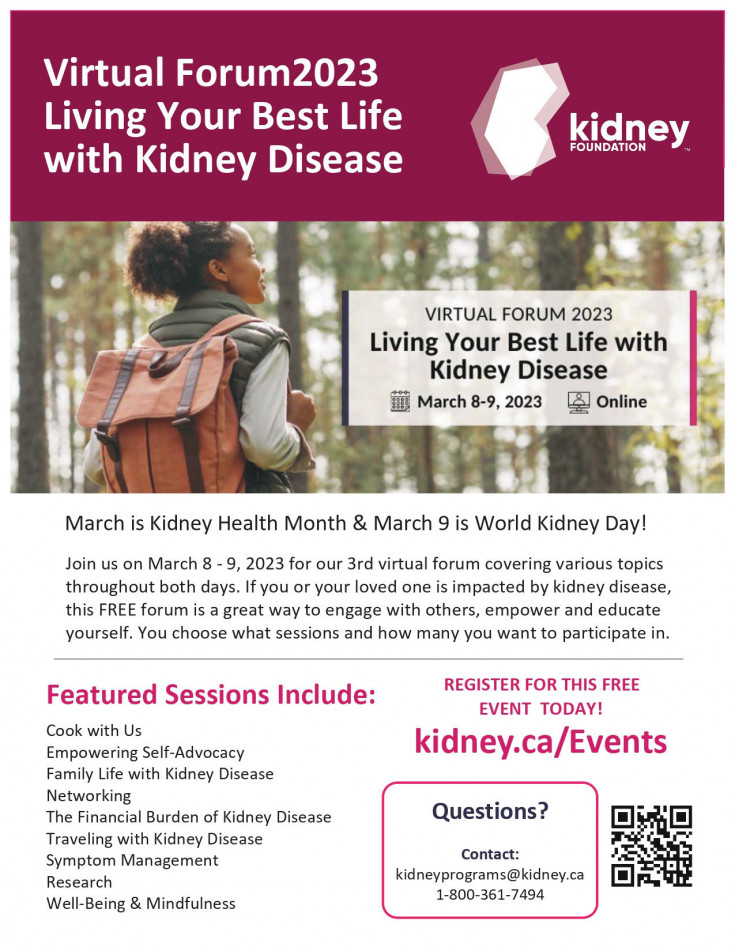 Virtual Forum2023
Living Your Best Life with Kidney Disease

kidney
FOUNDATION

VIRTUAL FORUM 2023
Living Your Best Life with Kidney Disease
March 8-9, 2023 Online

March is Kidney Health Month & March 9 is World Kidney Day!

Join us on March 8 - 9, 2023 for our 3rd virtual forum covering various topics throughout both days. If you or your loved one is impacted by kidney disease, this FREE forum is a great way to engage with others, empower and educate yourself. You choose what sessions and how many you want to participate in.

Featured Sessions Include:

Cook with Us
Empowering Self-Advocacy
Family Life with Kidney Disease
Networking
The Financial Burden of Kidney Disease
Traveling with Kidney Disease
Symptom Management
Research
Well-Being & Mindfulness

REGISTER FOR THIS FREE EVENT TODAY!

kidney.ca/Events

Questions?

Contact:
kidneyprograms@kidney.ca
1-800-361-7494